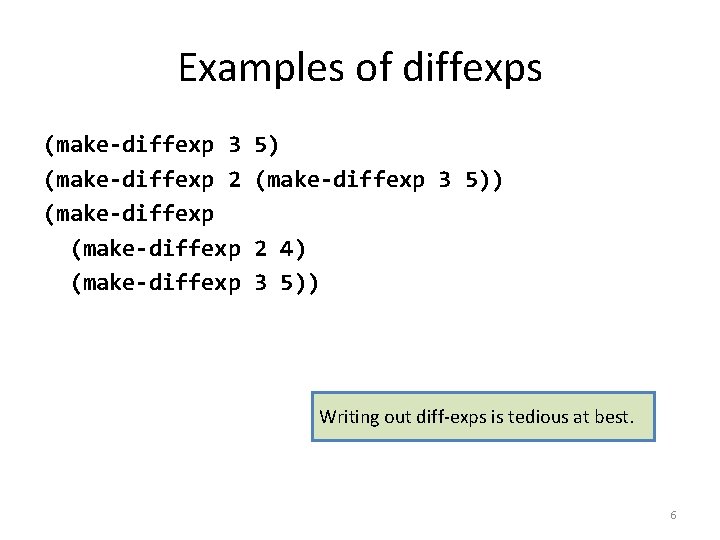 Examples of diffexps

(make-diffexp 3 5)
(make-diffexp 2 (make-diffexp 3 5))
(make-diffexp
  (make-diffexp 2 4)
  (make-diffexp 3 5))

Writing out diff-exps is tedious at best.

6